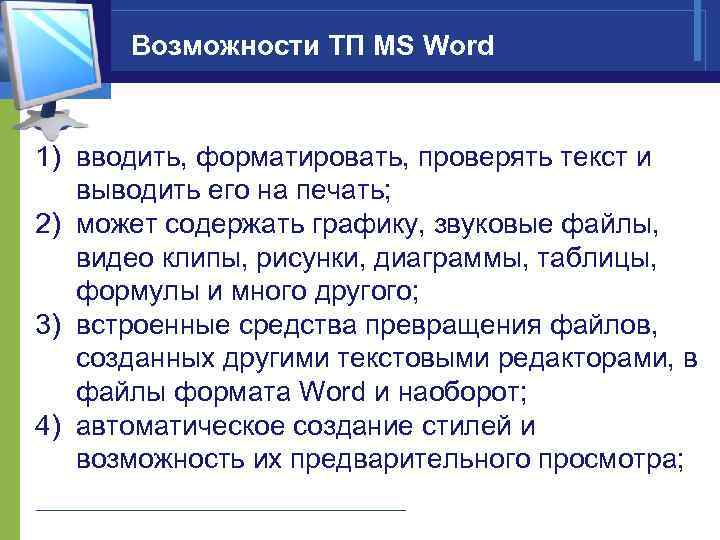 Возможности ТП MS Word

1) вводить, форматировать, проверять текст и выводить его на печать;
2) может содержать графику, звуковые файлы, видео клипы, рисунки, диаграммы, таблицы, формулы и много другого;
3) встроенные средства превращения файлов, созданных другими текстовыми редакторами, в файлы формата Word и наоборот;
4) автоматическое создание стилей и возможность их предварительного просмотра;